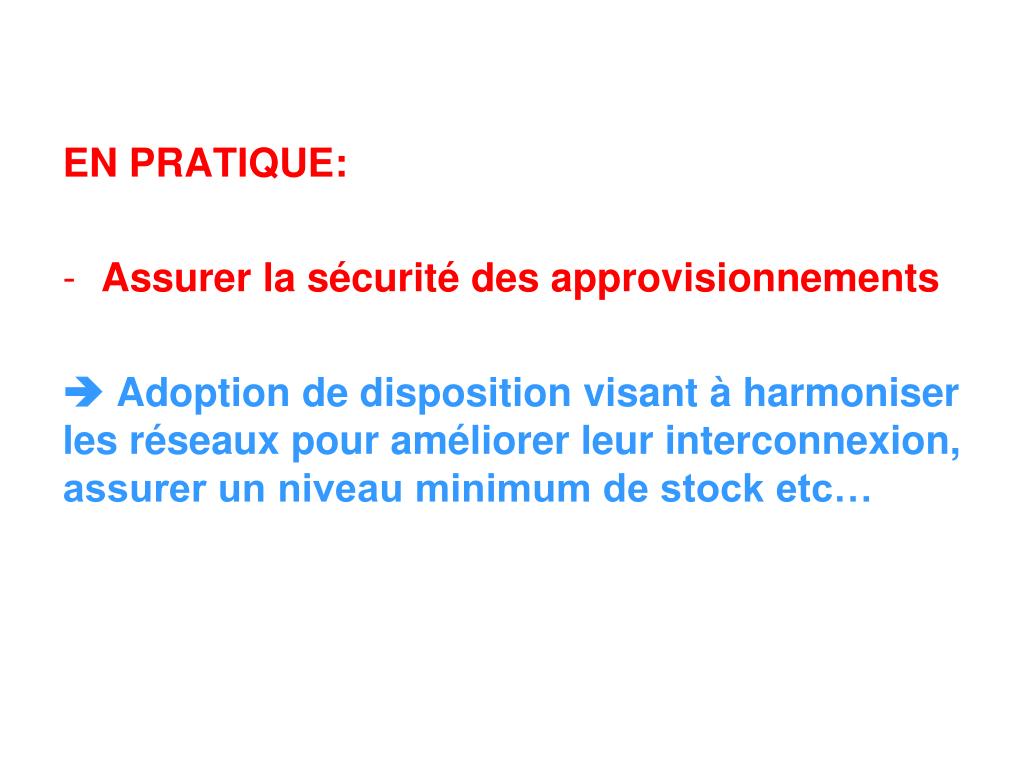 EN PRATIQUE:

- Assurer la sécurité des approvisionnements

➔ Adoption de disposition visant à harmoniser les réseaux pour améliorer leur interconnexion, assurer un niveau minimum de stock etc…